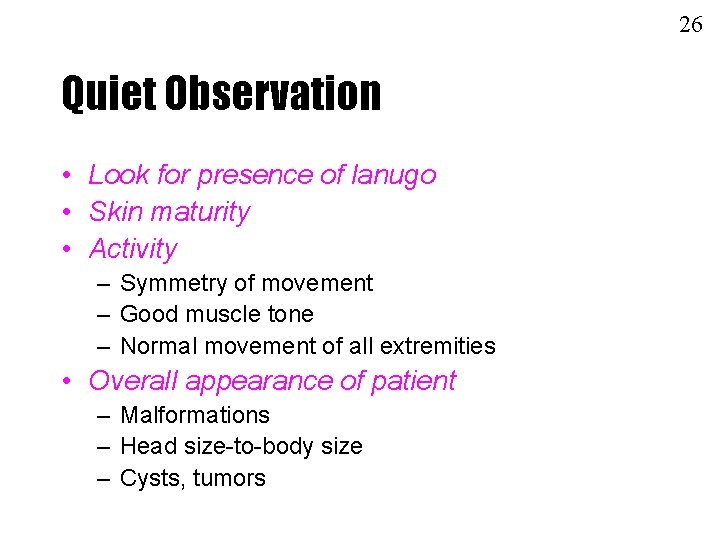 26

Quiet Observation

• Look for presence of lanugo
• Skin maturity
• Activity
– Symmetry of movement
– Good muscle tone
– Normal movement of all extremities
• Overall appearance of patient
– Malformations
– Head size-to-body size
– Cysts, tumors